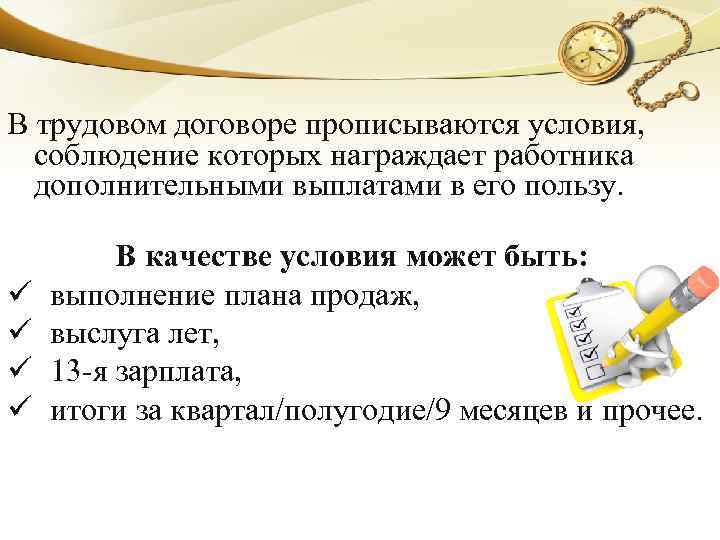 В трудовом договоре прописываются условия, соблюдение которых награждает работника дополнительными выплатами в его пользу.

В качестве условия может быть:
✓ выполнение плана продаж,
✓ выслуга лет,
✓ 13-я зарплата,
✓ итоги за квартал/полугодие/9 месяцев и прочее.